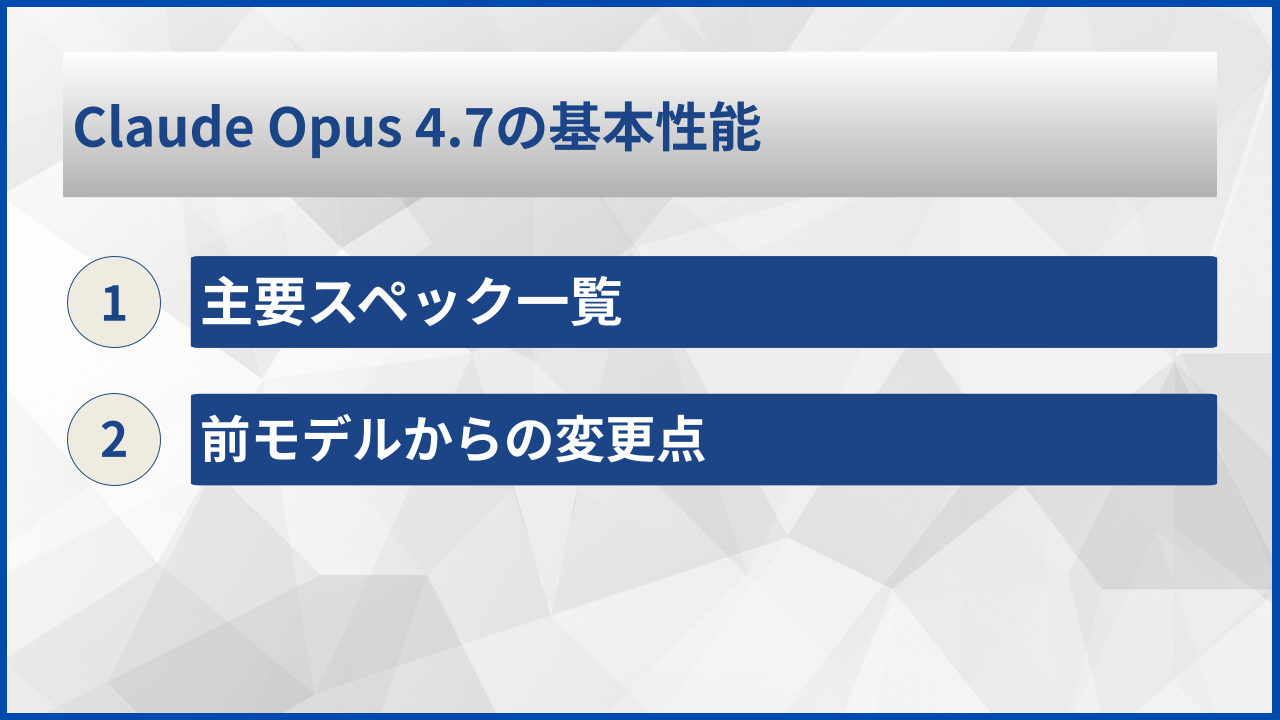 Claude Opus 4.7の基本性能

1 主要スペック一覧

2 前モデルからの変更点